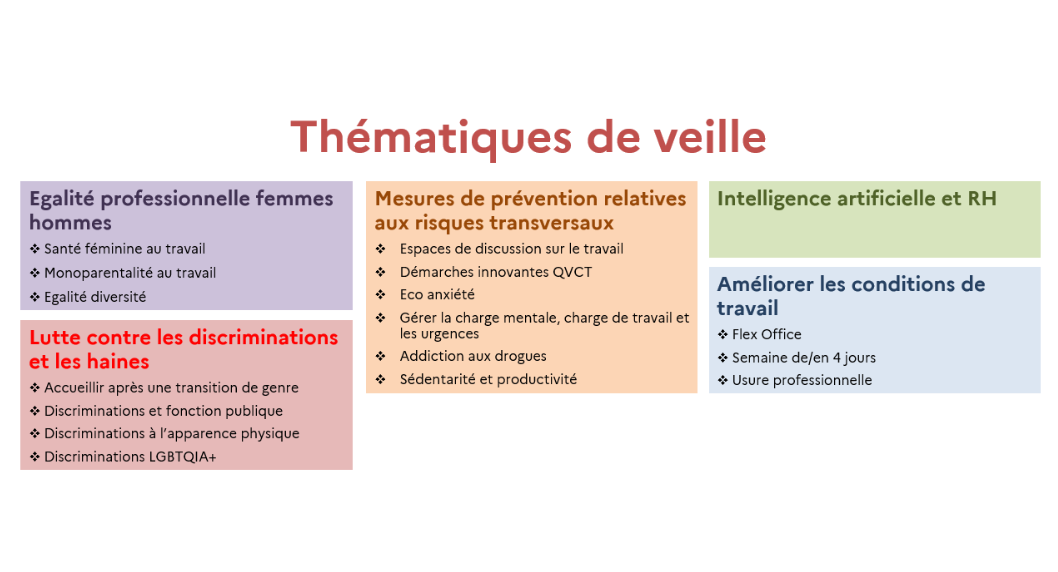 Thématiques de veille

Egalité professionnelle femmes hommes
❖ Santé féminine au travail
❖ Monoparentalité au travail
❖ Egalité diversité

Lutte contre les discriminations et les haines
❖ Accueillir après une transition de genre
❖ Discriminations et fonction publique
❖ Discriminations à l'apparence physique
❖ Discriminations LGBTQIA+

Mesures de prévention relatives aux risques transversaux
❖ Espaces de discussion sur le travail
❖ Démarches innovantes QVCT
❖ Eco anxiété
❖ Gérer la charge mentale, charge de travail et les urgences
❖ Addiction aux drogues
❖ Sédentarité et productivité

Intelligence artificielle et RH

Améliorer les conditions de travail
❖ Flex Office
❖ Semaine de/en 4 jours
❖ Usure professionnelle